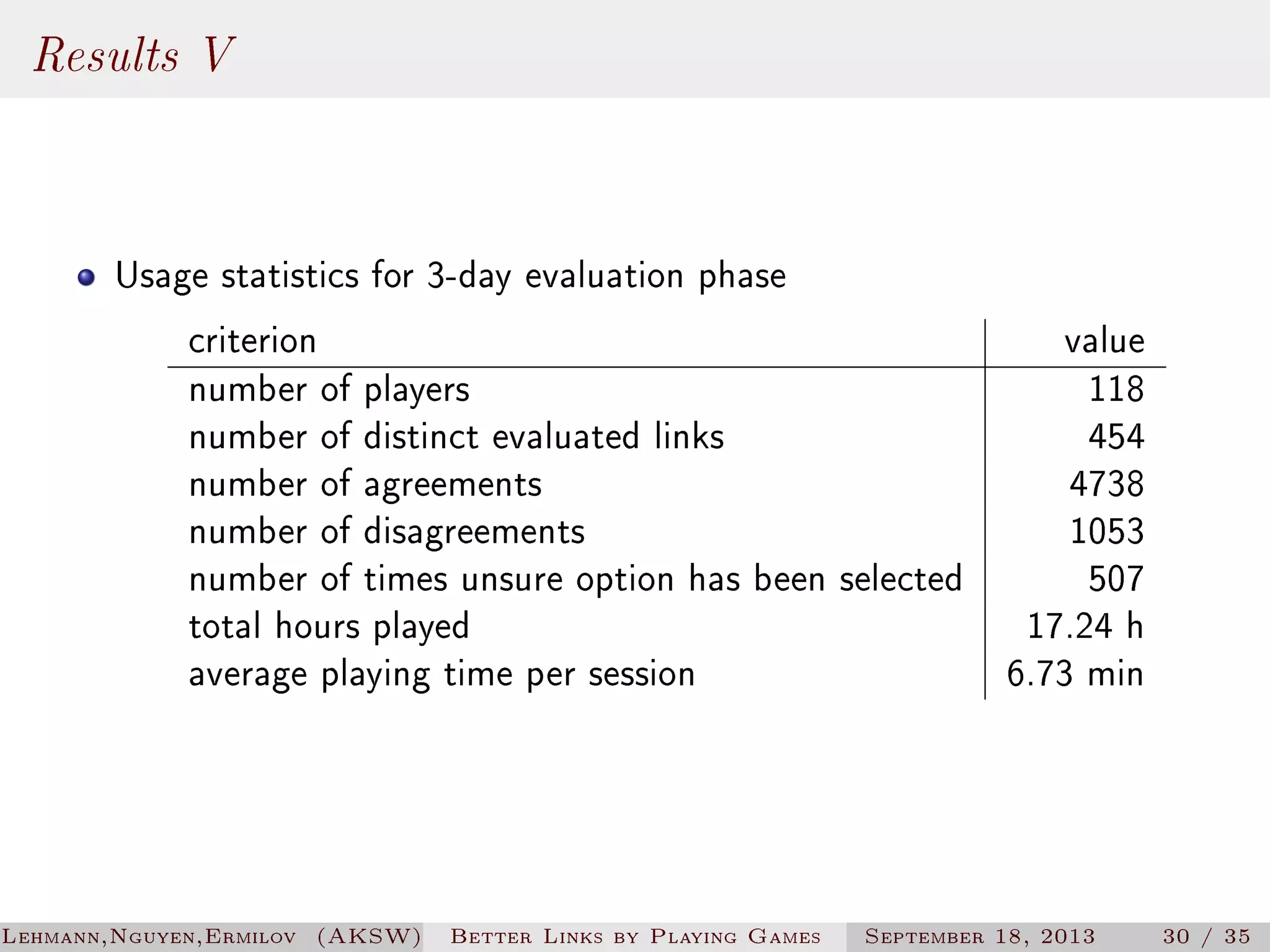 Results V

Usage statistics for 3-day evaluation phase

| criterion | value |
|---|---|
| number of players | 118 |
| number of distinct evaluated links | 454 |
| number of agreements | 4738 |
| number of disagreements | 1053 |
| number of times unsure option has been selected | 507 |
| total hours played | 17.24 h |
| average playing time per session | 6.73 min |

Lehmann,Nguyen,Ermilov (AKSW) Better Links by Playing Games September 18, 2013 30 / 35